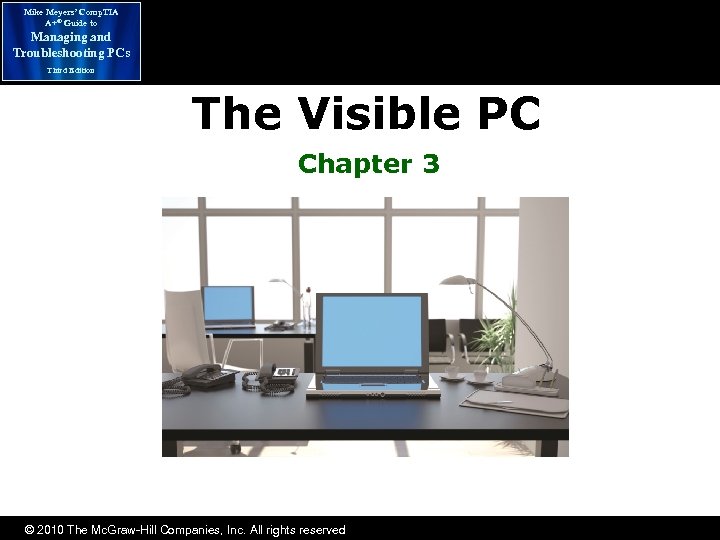 Mike Meyers' CompTIA A+® Guide to
Managing and Troubleshooting PCs
Third Edition

The Visible PC

Chapter 3

© 2010 The McGraw-Hill Companies, Inc. All rights reserved